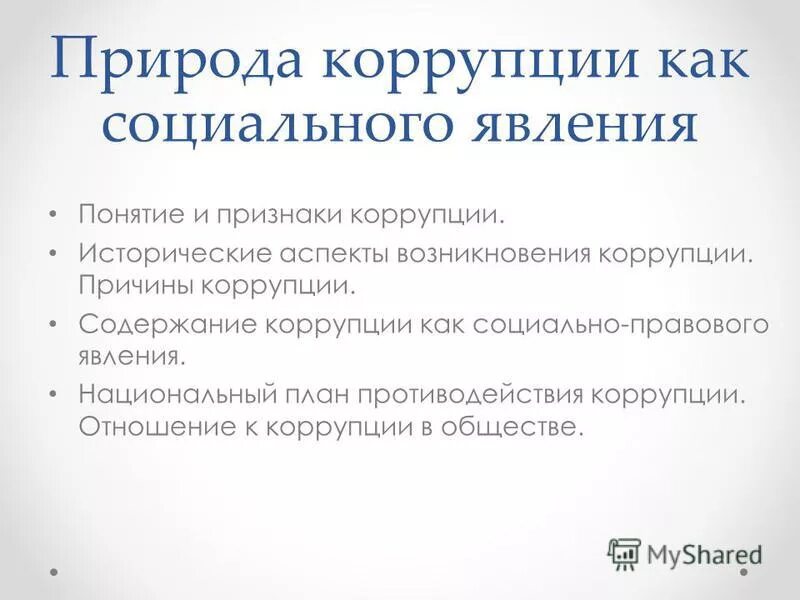 Природа коррупции как социального явления

• Понятие и признаки коррупции.
• Исторические аспекты возникновения коррупции. Причины коррупции.
• Содержание коррупции как социально-правового явления.
• Национальный план противодействия коррупции. Отношение к коррупции в обществе.

MyShared